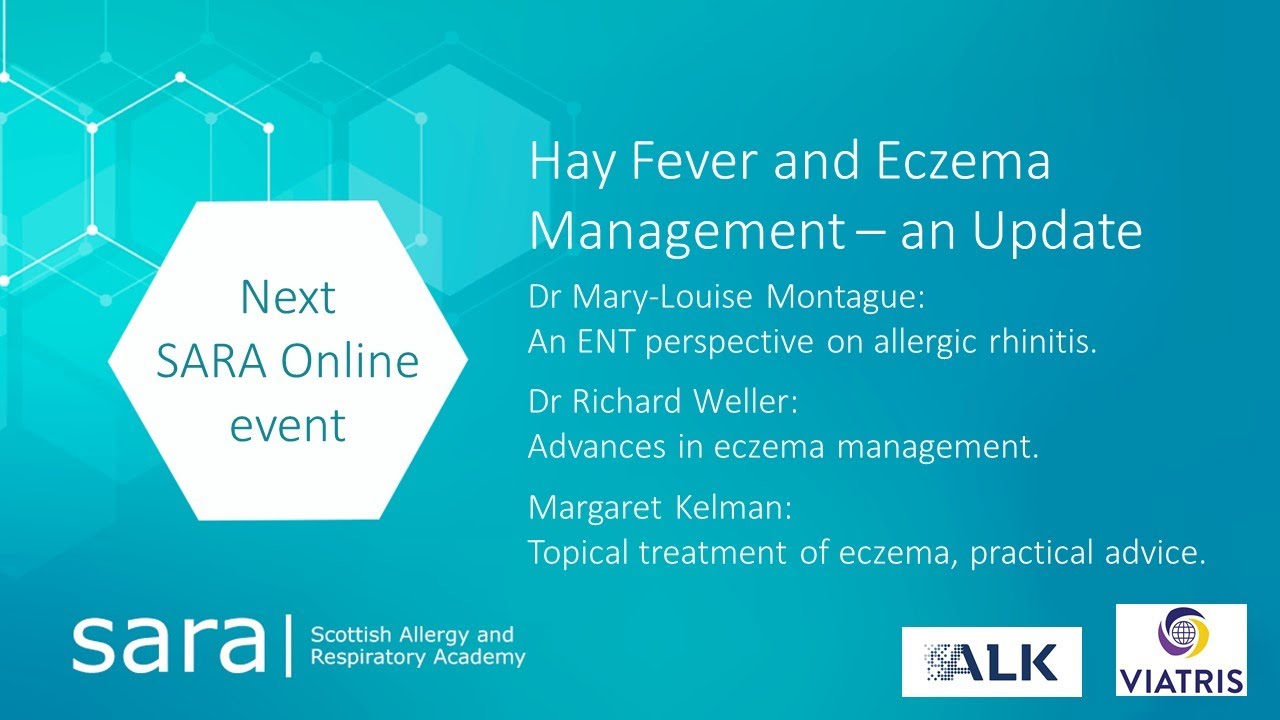 Next SARA Online event

Hay Fever and Eczema Management – an Update

Dr Mary-Louise Montague:
An ENT perspective on allergic rhinitis.

Dr Richard Weller:
Advances in eczema management.

Margaret Kelman:
Topical treatment of eczema, practical advice.

sara | Scottish Allergy and Respiratory Academy

ALK

VIATRIS